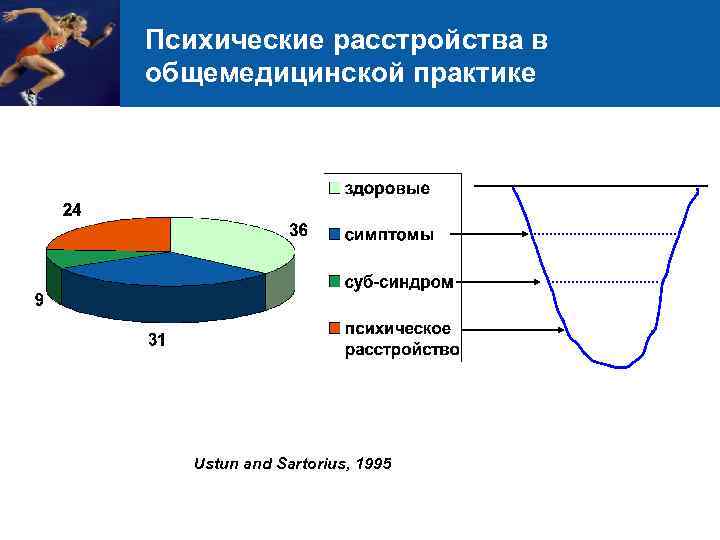 Психические расстройства в общемедицинской практике

24

36

9

31

здоровые

симптомы

суб-синдром

психическое расстройство

Ustun and Sartorius, 1995